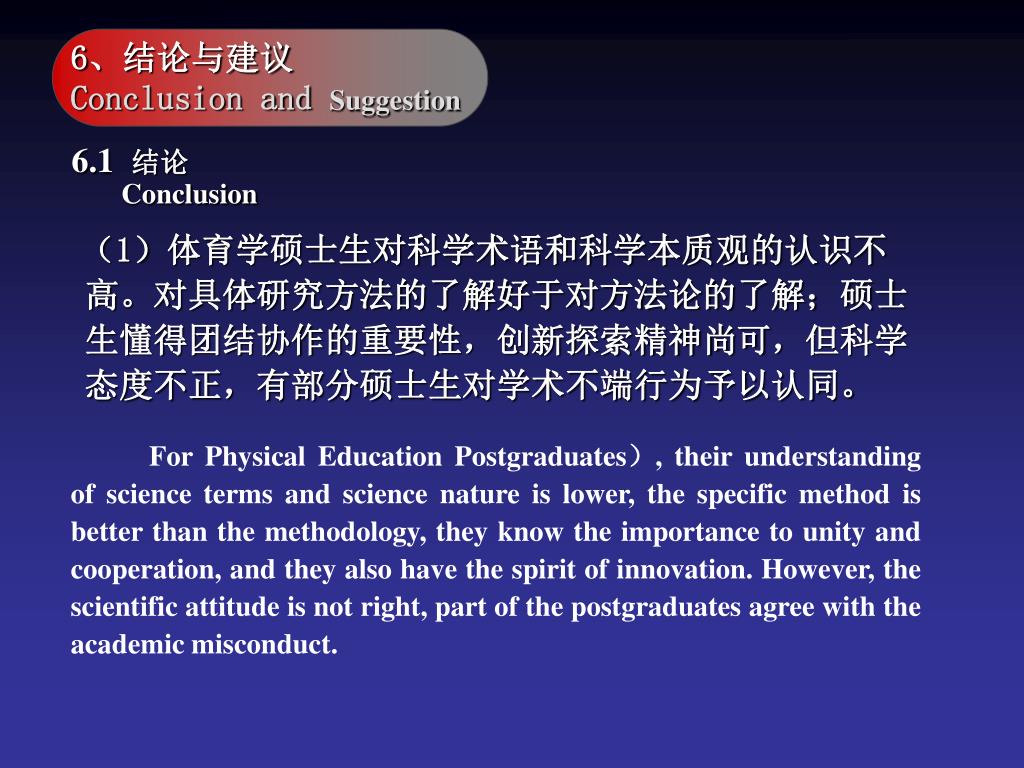 6、结论与建议
Conclusion and Suggestion

6.1 结论
Conclusion

（1）体育学硕士生对科学术语和科学本质观的认识不高。对具体研究方法的了解好于对方法论的了解；硕士生懂得团结协作的重要性，创新探索精神尚可，但科学态度不正，有部分硕士生对学术不端行为予以认同。

For Physical Education Postgraduates）, their understanding of science terms and science nature is lower, the specific method is better than the methodology, they know the importance to unity and cooperation, and they also have the spirit of innovation. However, the scientific attitude is not right, part of the postgraduates agree with the academic misconduct.